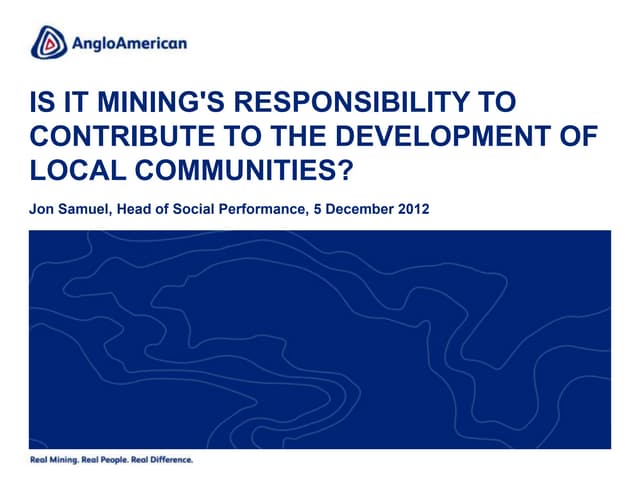 AngloAmerican

IS IT MINING'S RESPONSIBILITY TO CONTRIBUTE TO THE DEVELOPMENT OF LOCAL COMMUNITIES?

Jon Samuel, Head of Social Performance, 5 December 2012

Real Mining. Real People. Real Difference.